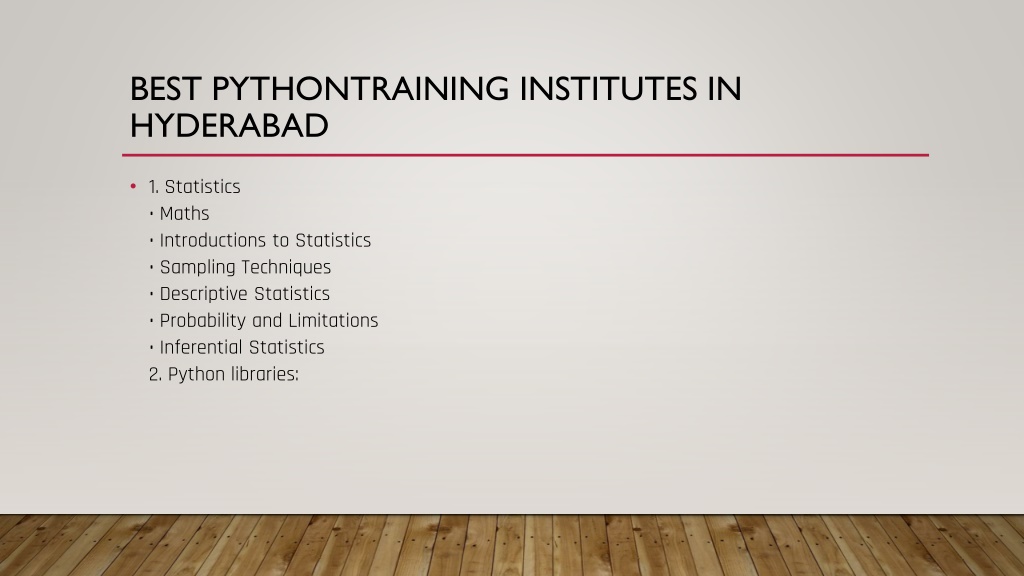 BEST PYTHONTRAINING INSTITUTES IN HYDERABAD

• 1. Statistics
• Maths
• Introductions to Statistics
• Sampling Techniques
• Descriptive Statistics
• Probability and Limitations
• Inferential Statistics
2. Python libraries: